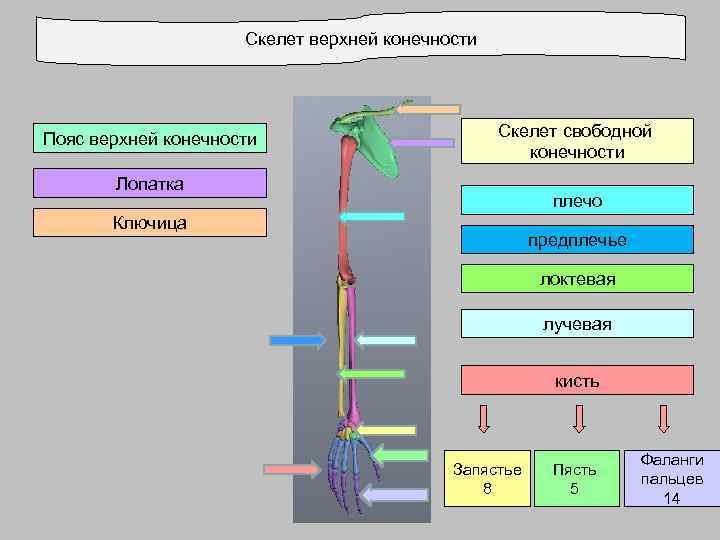 Скелет верхней конечности

Пояс верхней конечности

Лопатка

Ключица

Скелет свободной конечности

плечо

предплечье

локтевая

лучевая

кисть

Запястье 8

Пясть 5

Фаланги пальцев 14